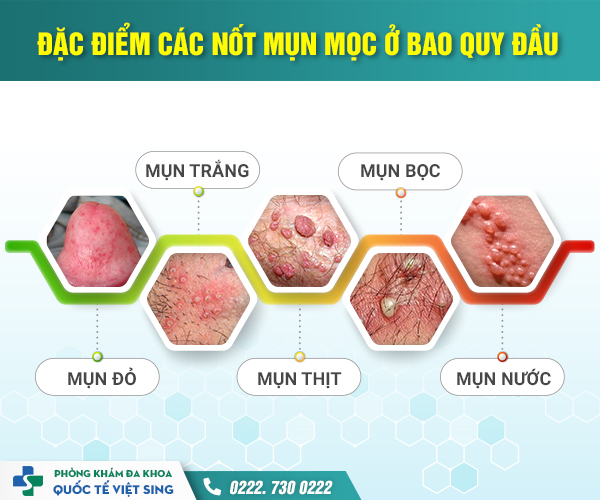 ĐẶC ĐIỂM CÁC NỐT MỤN MỌC Ở BAO QUY ĐẦU

MỤN TRẮNG

MỤN BỌC

MỤN ĐỎ

MỤN THỊT

MỤN NƯỚC

PHÒNG KHÁM ĐA KHOA
QUỐC TẾ VIỆT SING

0222. 730 0222